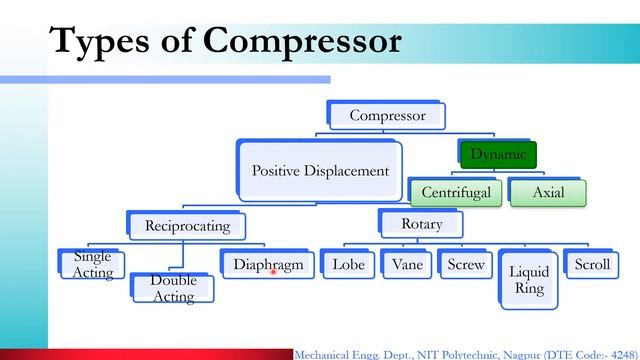 Types of Compressor

Compressor

Positive Displacement

Dynamic

Centrifugal

Axial

Reciprocating

Rotary

Single Acting

Double Acting

Diaphragm

Lobe

Vane

Screw

Liquid Ring

Scroll

Mechanical Engg. Dept., NIT Polytechnic, Nagpur (DTE Code:- 4248)